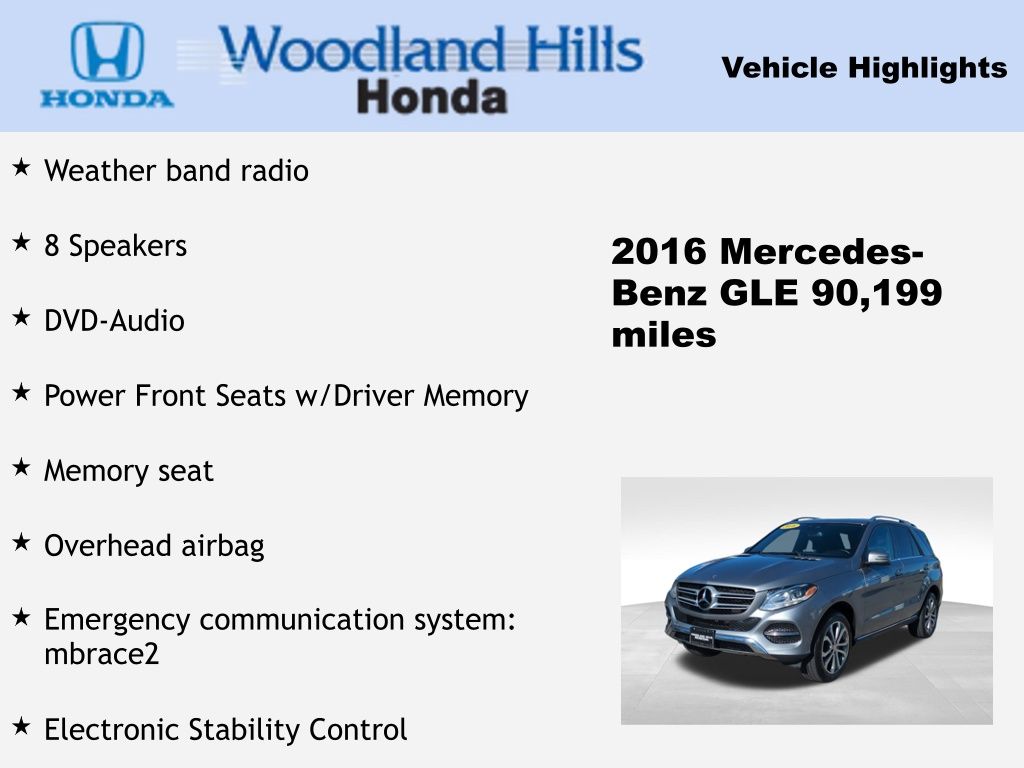 HONDA

Woodland Hills Honda

Vehicle Highlights

★ Weather band radio

★ 8 Speakers

★ DVD-Audio

★ Power Front Seats w/Driver Memory

★ Memory seat

★ Overhead airbag

★ Emergency communication system: mbrace2

★ Electronic Stability Control

2016 Mercedes-Benz GLE 90,199 miles